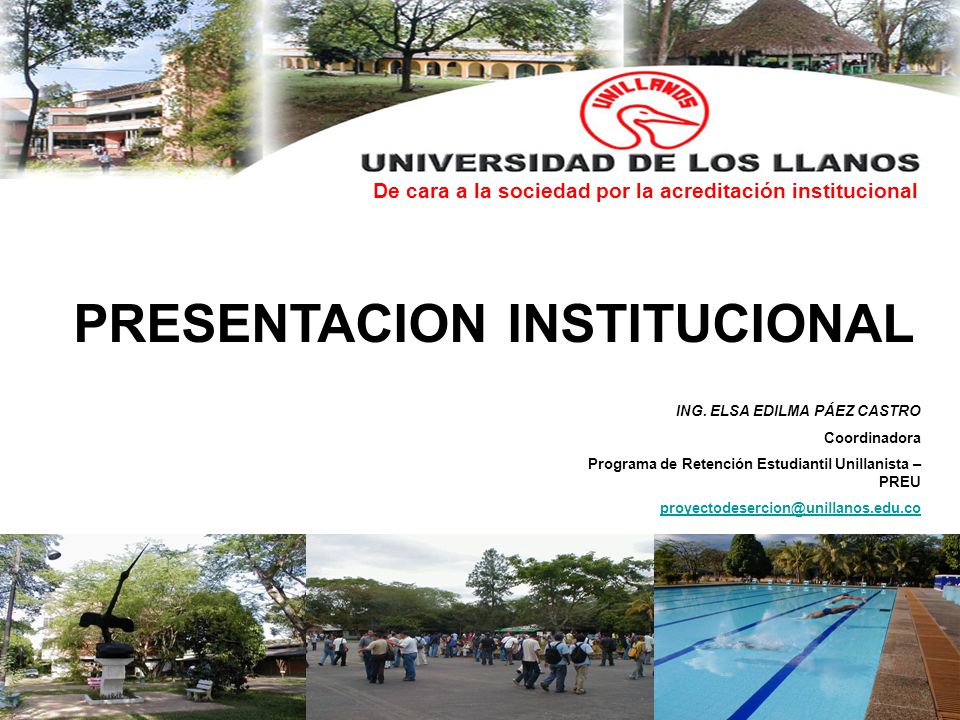 UNILLANOS

UNIVERSIDAD DE LOS LLANOS

De cara a la sociedad por la acreditación institucional

PRESENTACION INSTITUCIONAL

ING. ELSA EDILMA PÁEZ CASTRO

Coordinadora

Programa de Retención Estudiantil Unillanista – PREU

proyectodesercion@unillanos.edu.co